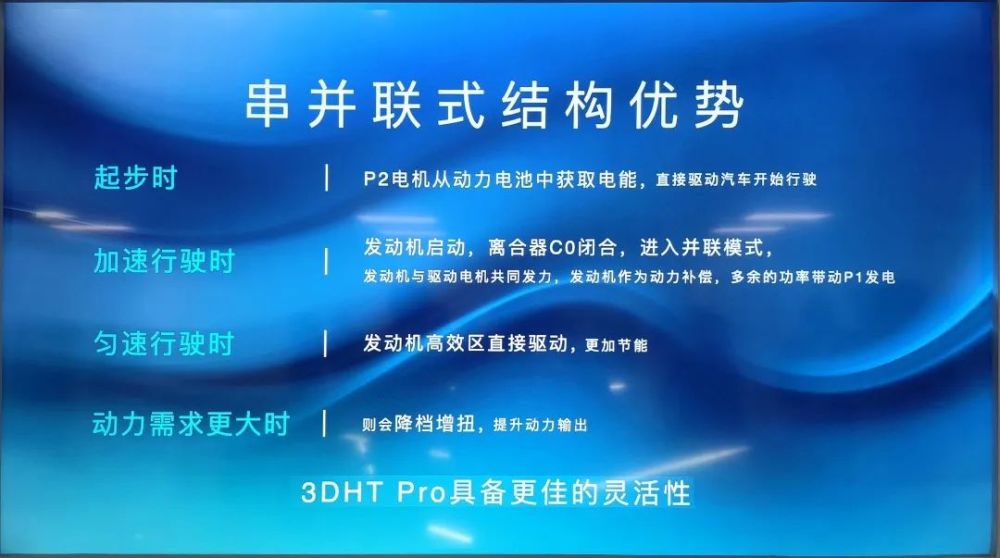 串并联式结构优势

起步时 | P2电机从动力电池中获取电能，直接驱动汽车开始行驶

加速行驶时 | 发动机启动，离合器C0闭合，进入并联模式，发动机与驱动电机共同发力，发动机作为动力补偿，多余的功率带动P1发电

匀速行驶时 | 发动机高效区直接驱动，更加节能

动力需求更大时 | 则会降档增扭，提升动力输出

3DHT Pro具备更佳的灵活性